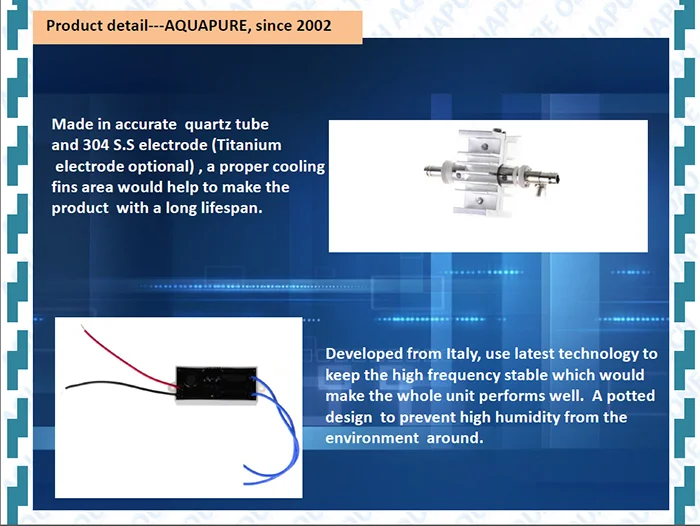 Product detail---AQUAPURE, since 2002

Made in accurate quartz tube and 304 S.S electrode (Titanium electrode optional) , a proper cooling fins area would help to make the product with a long lifespan.

Developed from Italy, use latest technology to keep the high frequency stable which would make the whole unit performs well. A potted design to prevent high humidity from the environment around.